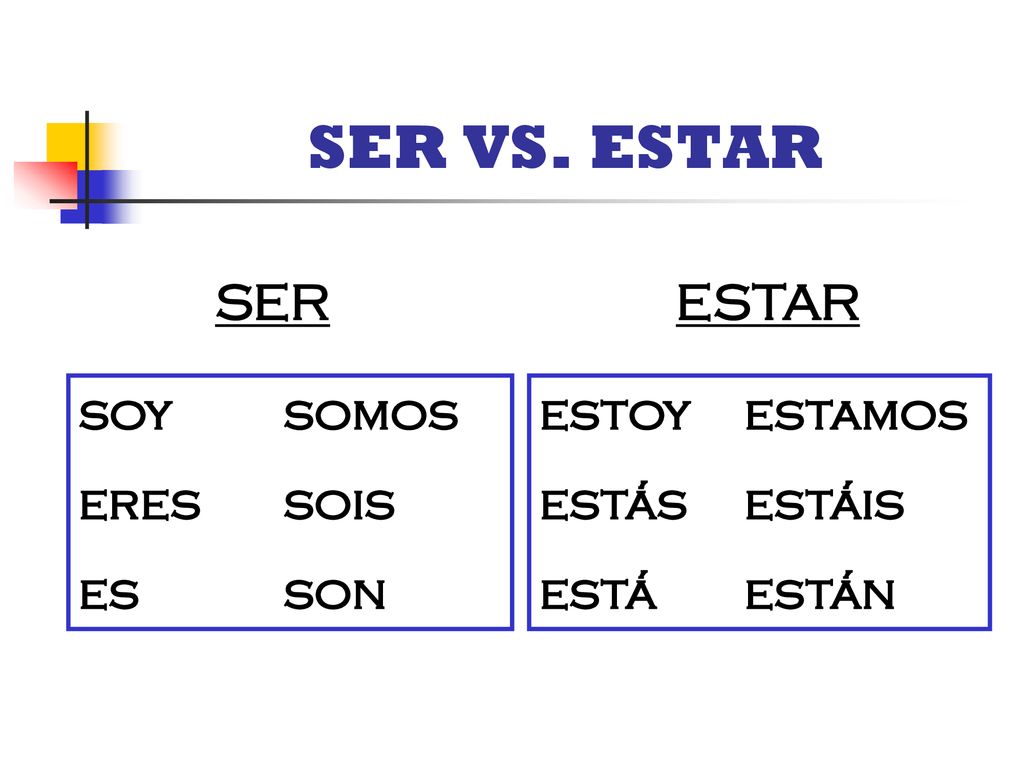 SER VS. ESTAR

SER

| SOY | SOMOS |
|---|---|
| ERES | SOIS |
| ES | SON |

ESTAR

| ESTOY | ESTAMOS |
|---|---|
| ESTÁS | ESTÁIS |
| ESTÁ | ESTÁN |